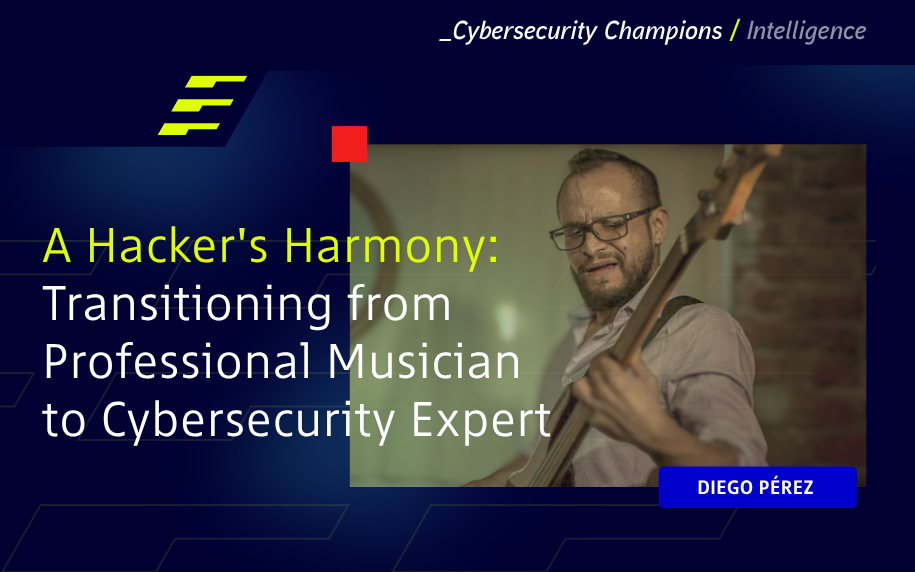 _Cybersecurity Champions / Intelligence

A Hacker's Harmony: Transitioning from Professional Musician to Cybersecurity Expert

DIEGO PÉREZ